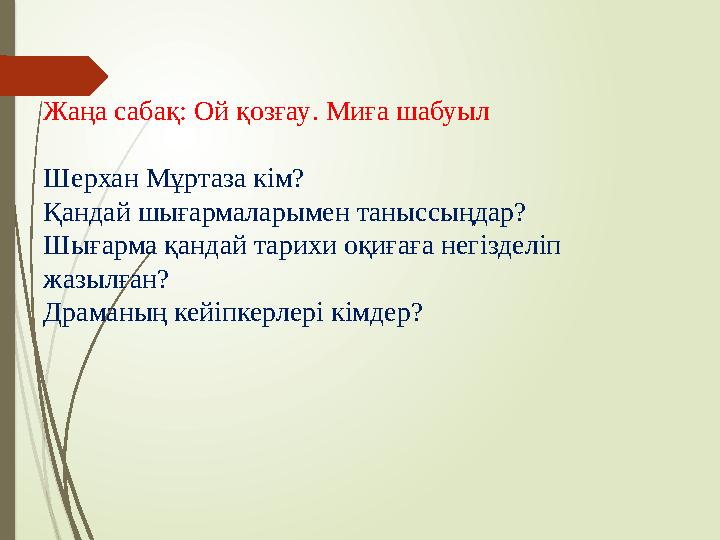 Жаңа сабақ: Ой қозғау. Миға шабуыл

Шерхан Мұртаза кім?
Қандай шығармаларымен таныссыңдар?
Шығарма қандай тарихи оқиғаға негізделіп жазылған?
Драманың кейіпкерлері кімдер?